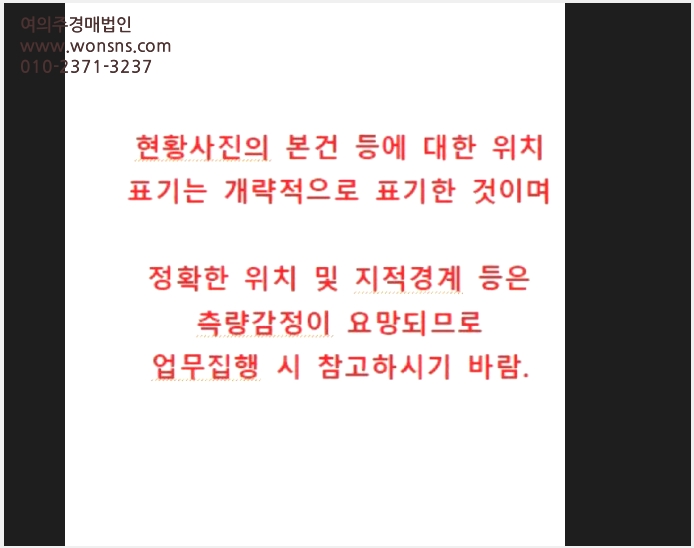 여의주경매법인
www.wonsns.com
010-2371-3237

현황사진의 본건 등에 대한 위치 표기는 개략적으로 표기한 것이며

정확한 위치 및 지적경계 등은 측량감정이 요망되므로 업무집행 시 참고하시기 바람.